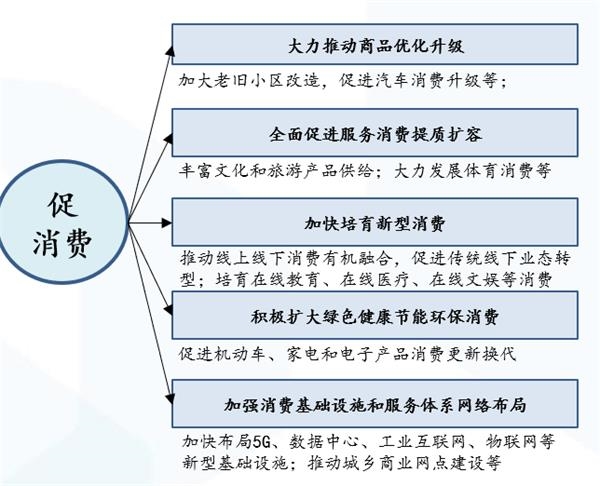 促消费

大力推动商品优化升级

加大老旧小区改造，促进汽车消费升级等；

全面促进服务消费提质扩容

丰富文化和旅游产品供给；大力发展体育消费等

加快培育新型消费

推动线上线下消费有机融合，促进传统线下业态转型；培育在线教育、在线医疗、在线文娱等消费

积极扩大绿色健康节能环保消费

促进机动车、家电和电子产品消费更新换代

加强消费基础设施和服务体系网络布局

加快布局5G、数据中心、工业互联网、物联网等新型基础设施；推动城乡商业网点建设等